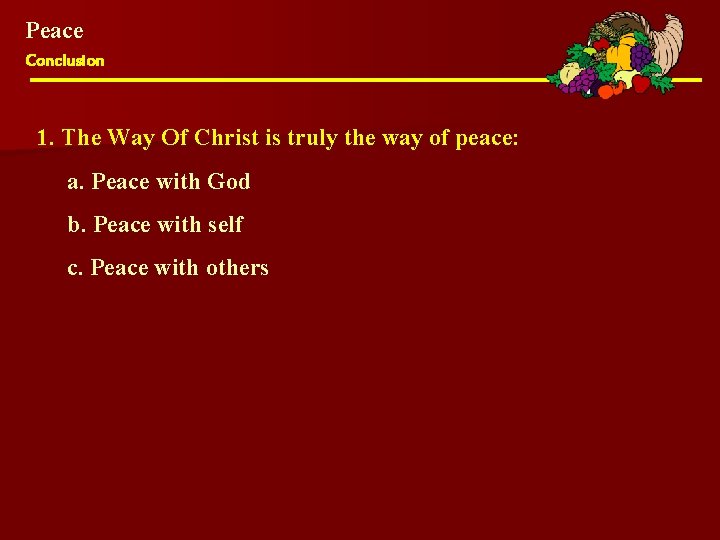 Peace
Conclusion

1. The Way Of Christ is truly the way of peace:

a. Peace with God

b. Peace with self

c. Peace with others